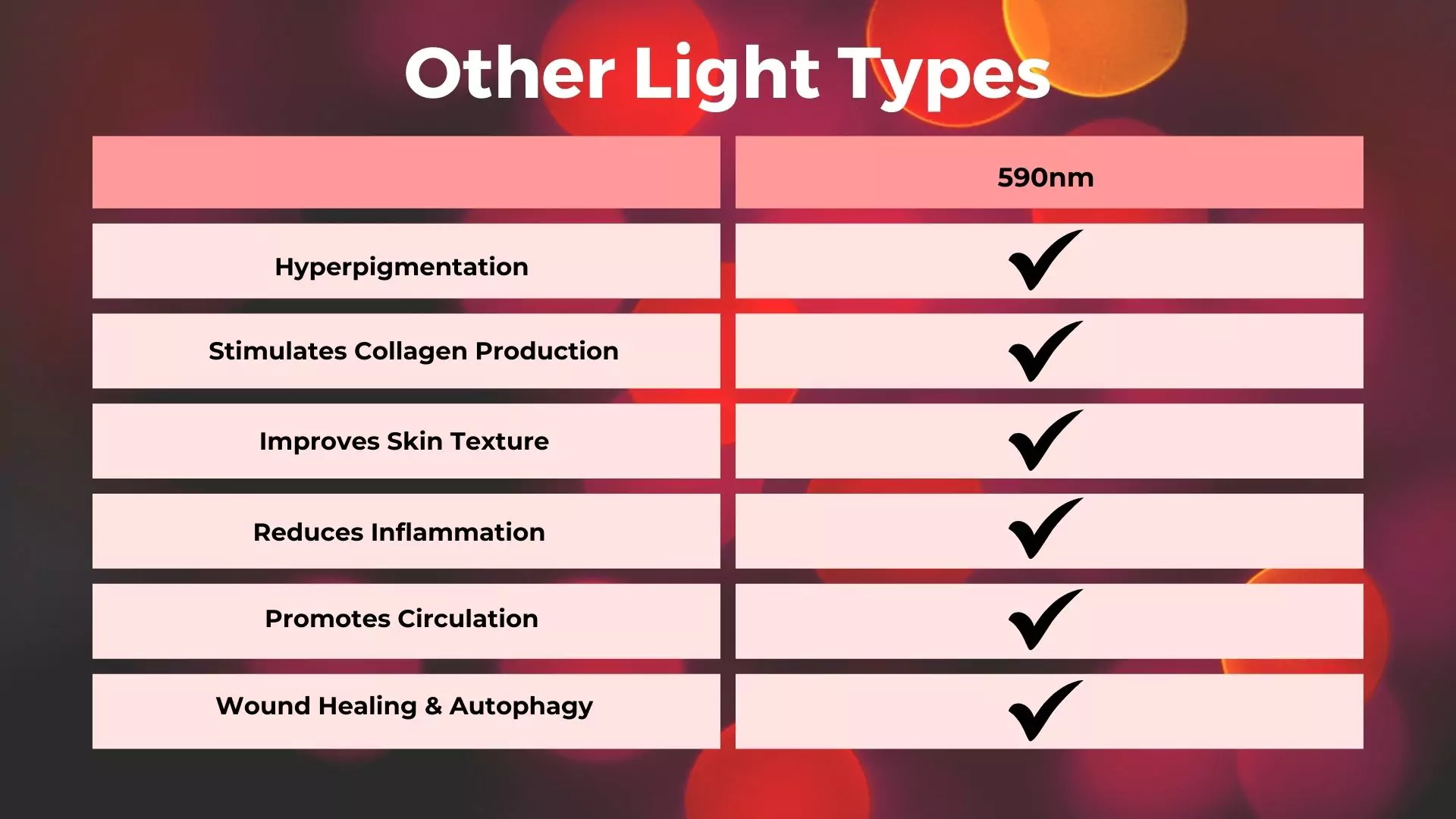 Other Light Types

| | 590nm |
|---|---|
| Hyperpigmentation | ✓ |
| Stimulates Collagen Production | ✓ |
| Improves Skin Texture | ✓ |
| Reduces Inflammation | ✓ |
| Promotes Circulation | ✓ |
| Wound Healing & Autophagy | ✓ |